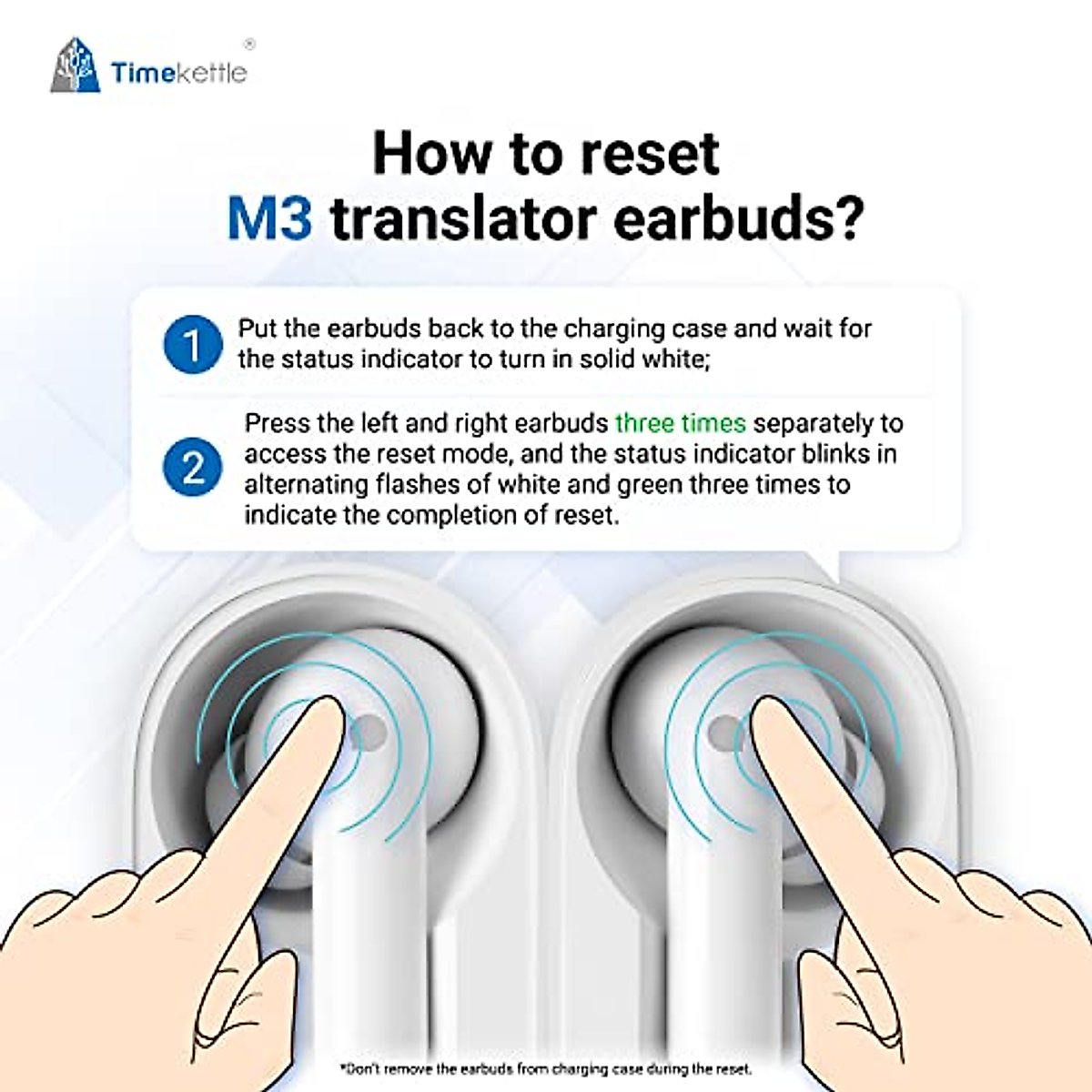 Timekettle®

How to reset
M3 translator earbuds?

1 Put the earbuds back to the charging case and wait for the status indicator to turn in solid white;

2 Press the left and right earbuds three times separately to access the reset mode, and the status indicator blinks in alternating flashes of white and green three times to indicate the completion of reset.

*Don't remove the earbuds from charging case during the reset.